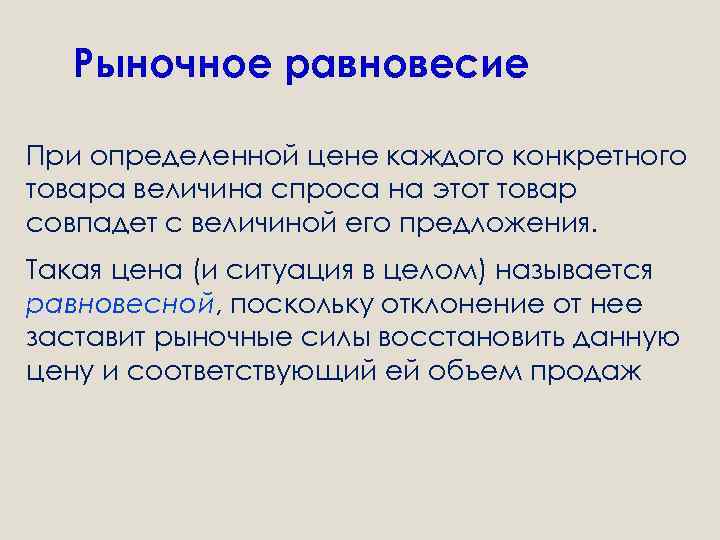 Рыночное равновесие

При определенной цене каждого конкретного товара величина спроса на этот товар совпадет с величиной его предложения.

Такая цена (и ситуация в целом) называется равновесной, поскольку отклонение от нее заставит рыночные силы восстановить данную цену и соответствующий ей объем продаж